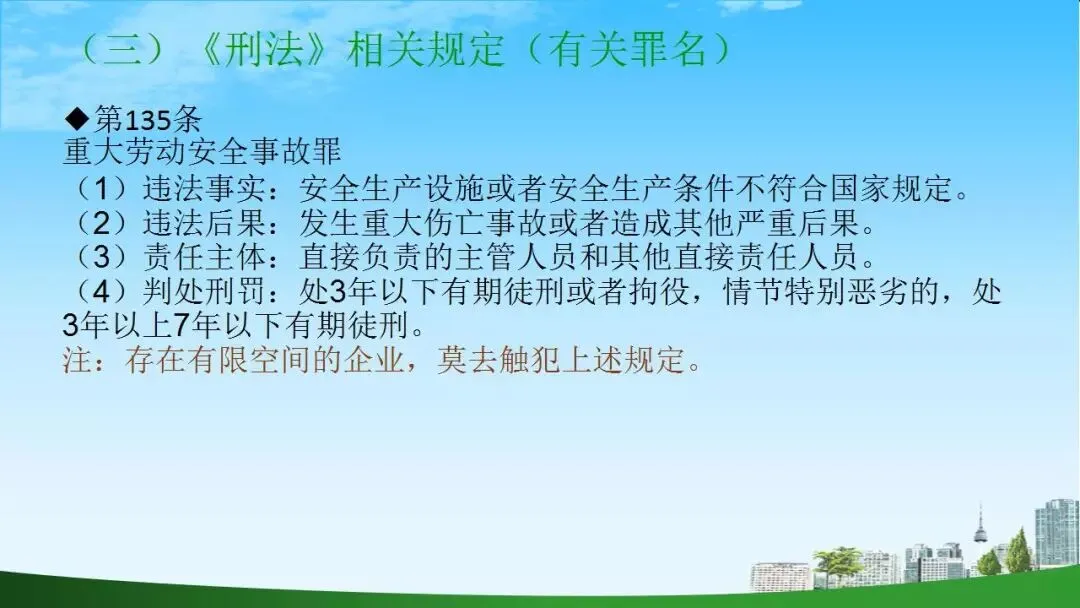 （三）《刑法》相关规定（有关罪名）

◆第135条
重大劳动安全事故罪
（1）违法事实：安全生产设施或者安全生产条件不符合国家规定。
（2）违法后果：发生重大伤亡事故或者造成其他严重后果。
（3）责任主体：直接负责的主管人员和其他直接责任人员。
（4）判处刑罚：处3年以下有期徒刑或者拘役，情节特别恶劣的，处3年以上7年以下有期徒刑。
注：存在有限空间的企业，莫去触犯上述规定。